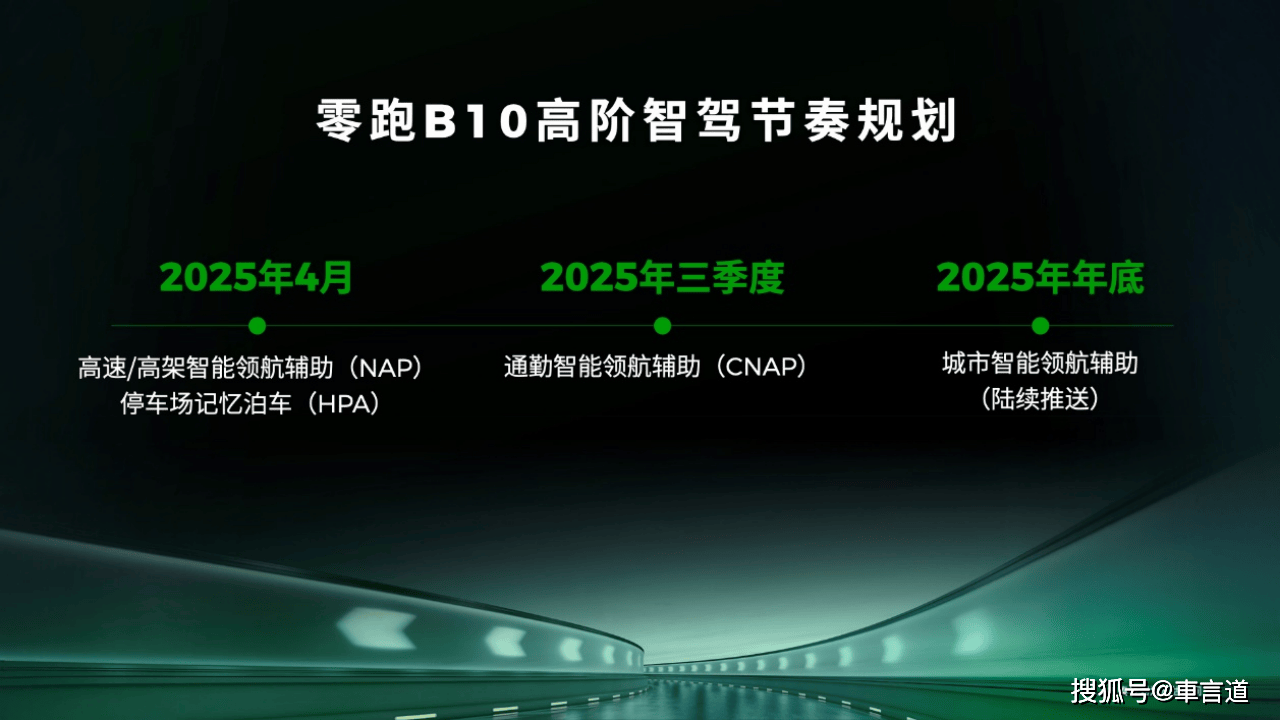 零跑B10高阶智驾节奏规划

2025年4月

高速/高架智能领航辅助（NAP）
停车场记忆泊车（HPA）

2025年三季度

通勤智能领航辅助（CNAP）

2025年年底

城市智能领航辅助
（陆续推送）

搜狐号@車言道